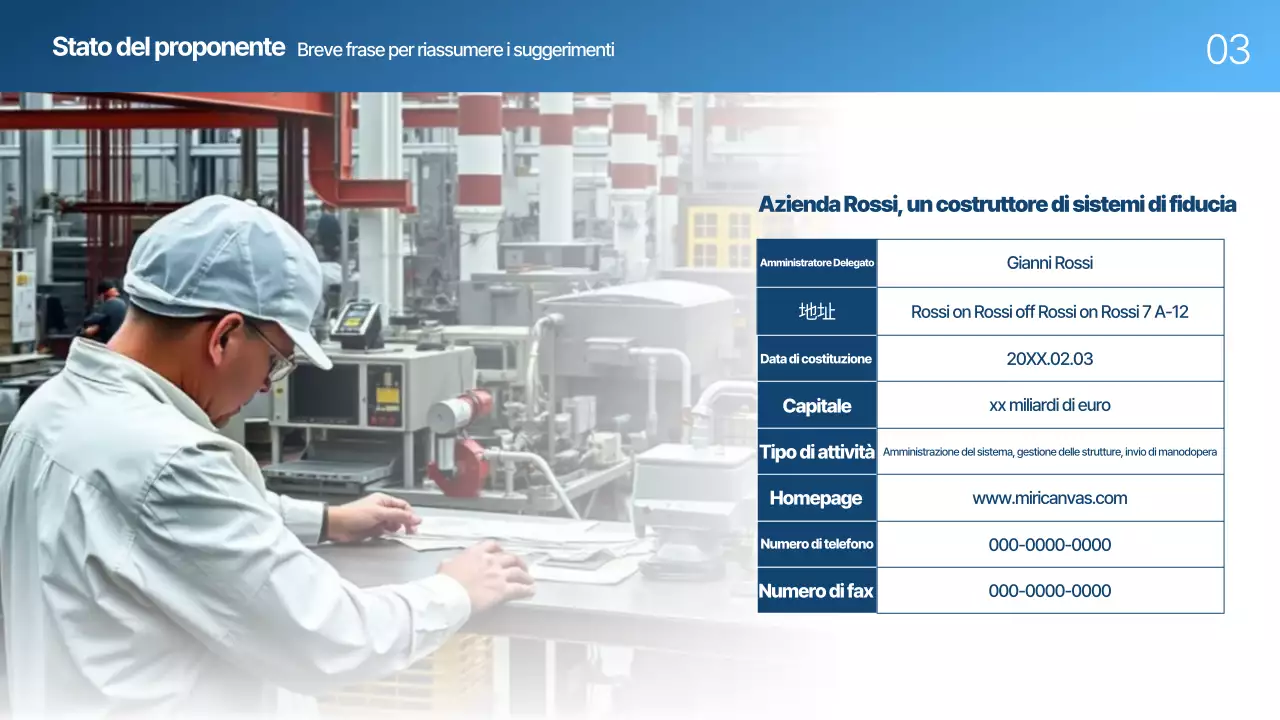 Stato del proponente Breve frase per riassumere i suggerimenti

03

Azienda Rossi, un costruttore di sistemi di fiducia

| Amministratore Delegato | Gianni Rossi |
|---|---|
| 地址 | Rossi on Rossi off Rossi on Rossi 7 A-12 |
| Data di costituzione | 20XX.02.03 |
| Capitale | xx miliardi di euro |
| Tipo di attività | Amministrazione del sistema, gestione delle strutture, invio di manodopera |
| Homepage | www.miricanvas.com |
| Numero di telefono | 000-0000-0000 |
| Numero di fax | 000-0000-0000 |